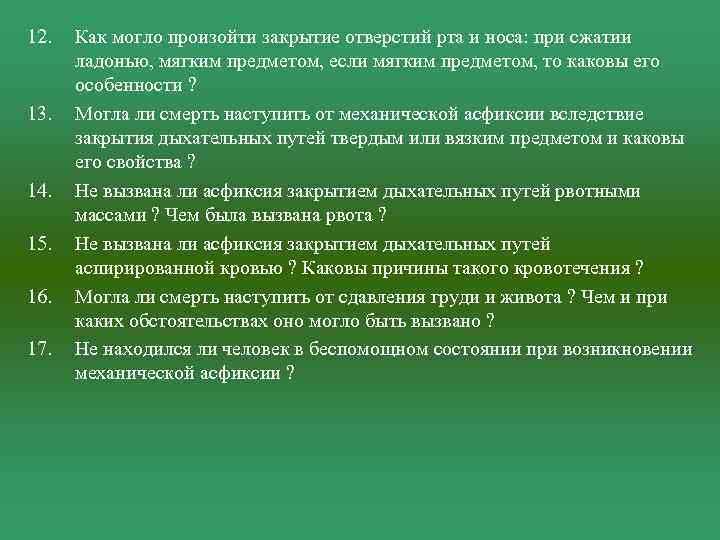 12. Как могло произойти закрытие отверстий рта и носа: при сжатии ладонью, мягким предметом, если мягким предметом, то каковы его особенности ?

13. Могла ли смерть наступить от механической асфиксии вследствие закрытия дыхательных путей твердым или вязким предметом и каковы его свойства ?

14. Не вызвана ли асфиксия закрытием дыхательных путей рвотными массами ? Чем была вызвана рвота ?

15. Не вызвана ли асфиксия закрытием дыхательных путей аспирированной кровью ? Каковы причины такого кровотечения ?

16. Могла ли смерть наступить от сдавления груди и живота ? Чем и при каких обстоятельствах оно могло быть вызвано ?

17. Не находился ли человек в беспомощном состоянии при возникновении механической асфиксии ?